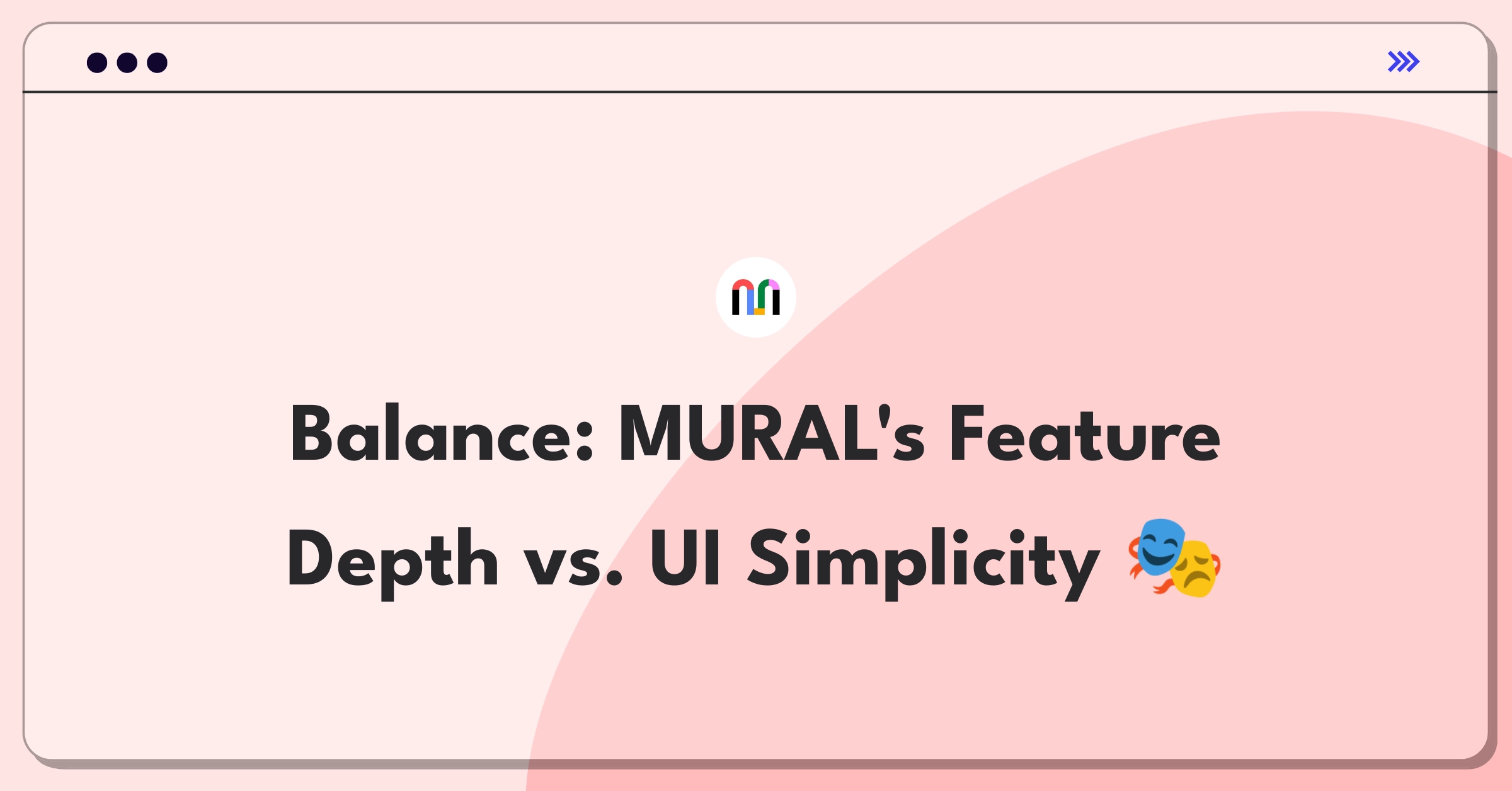 Balance: MURAL's Feature Depth vs. UI Simplicity 🎭